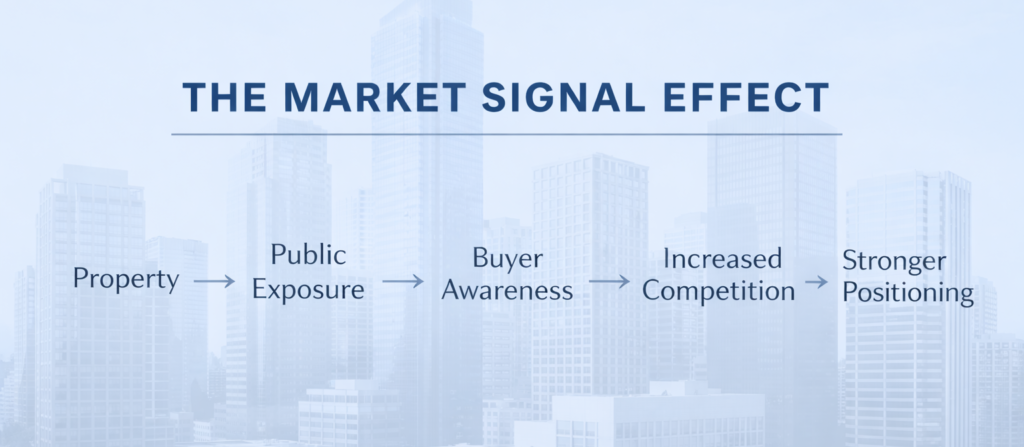 THE MARKET SIGNAL EFFECT

Property → Public Exposure → Buyer Awareness → Increased Competition → Stronger Positioning